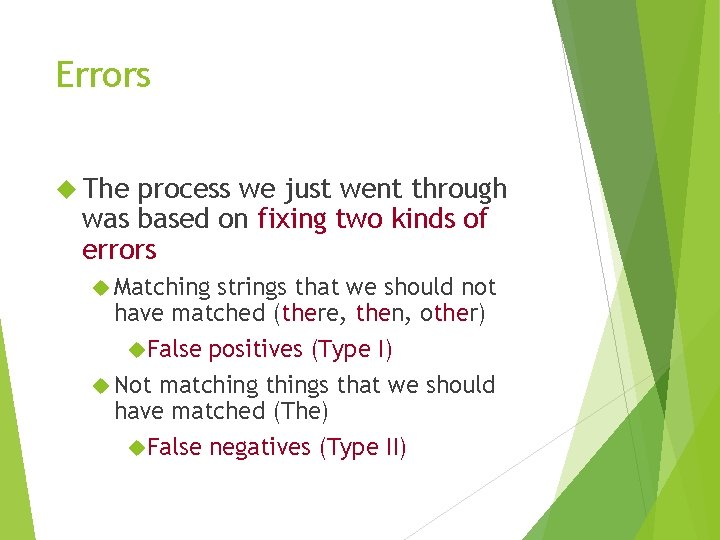 Errors

The process we just went through was based on fixing two kinds of errors

Matching strings that we should not have matched (there, then, other)

False positives (Type I)

Not matching things that we should have matched (The)

False negatives (Type II)